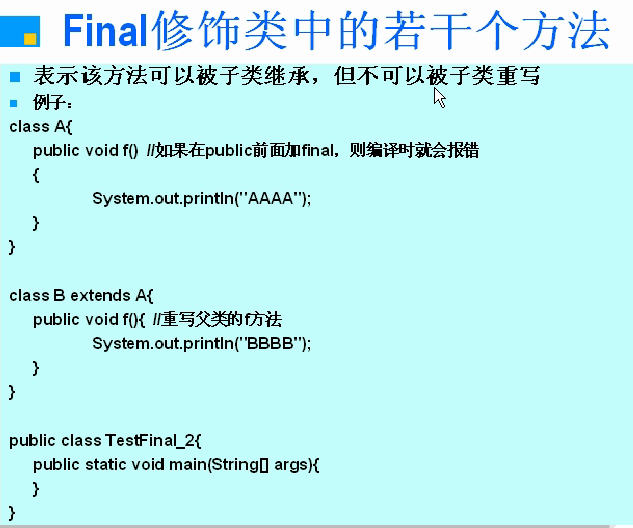 Final修饰类中的若干个方法

表示该方法可以被子类继承，但不可以被子类重写

例子：

class A{
public void f() //如果在public前面加final，则编译时就会报错
{
System.out.println("AAAA");
}
}

class B extends A{
public void f(){ //重写父类的f方法
System.out.println("BBBB");
}
}

public class TestFinal_2{
public static void main(String[] args){
}
}